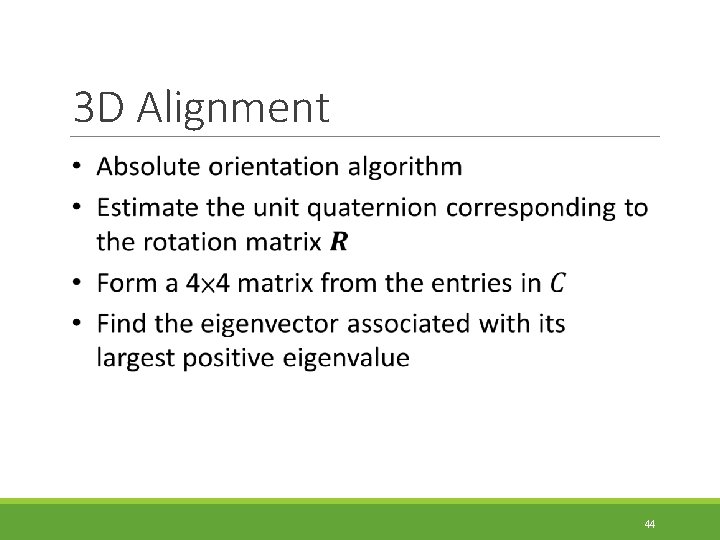 3D Alignment

• Absolute orientation algorithm

• Estimate the unit quaternion corresponding to the rotation matrix $\boldsymbol{R}$

• Form a $4 \times 4$ matrix from the entries in $C$

• Find the eigenvector associated with its largest positive eigenvalue

44